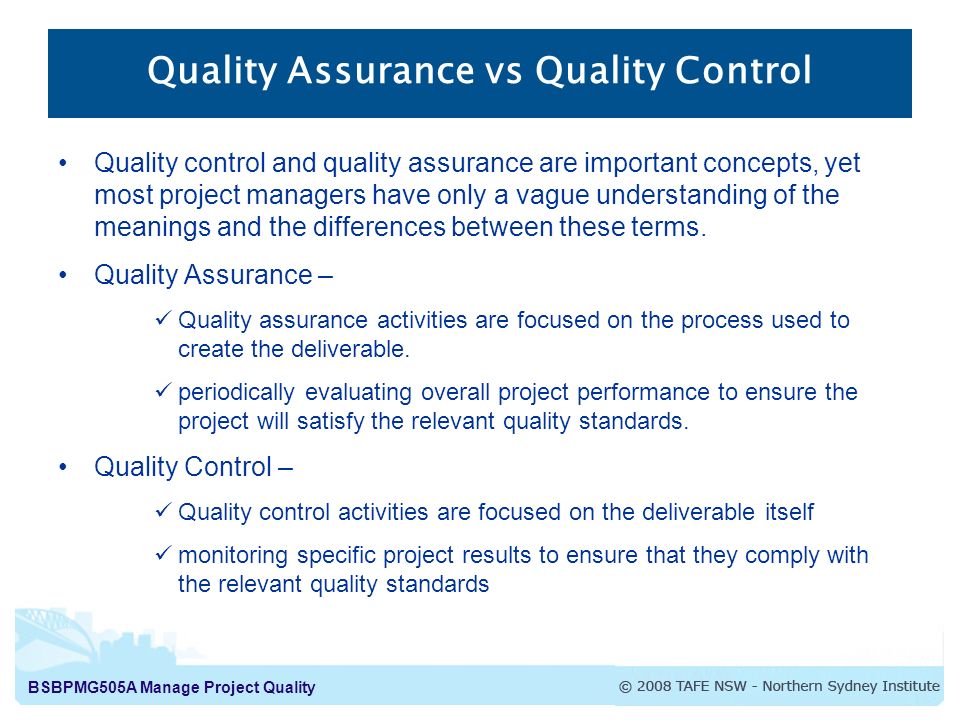 Quality Assurance vs Quality Control

• Quality control and quality assurance are important concepts, yet most project managers have only a vague understanding of the meanings and the differences between these terms.

• Quality Assurance –

✓ Quality assurance activities are focused on the process used to create the deliverable.

✓ periodically evaluating overall project performance to ensure the project will satisfy the relevant quality standards.

• Quality Control –

✓ Quality control activities are focused on the deliverable itself

✓ monitoring specific project results to ensure that they comply with the relevant quality standards

BSBPMG505A Manage Project Quality

© 2008 TAFE NSW - Northern Sydney Institute